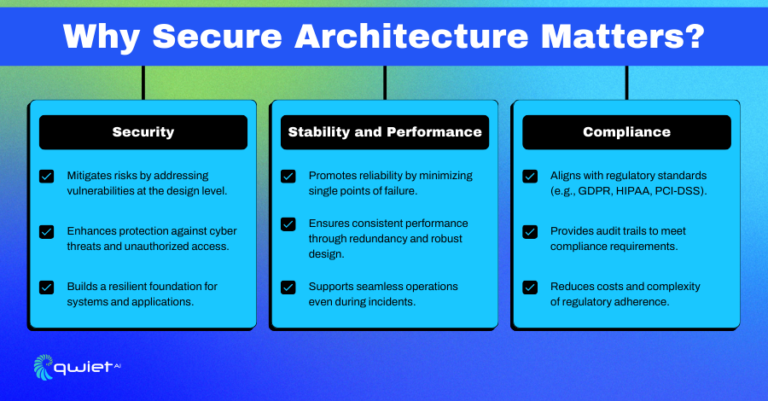 Why Secure Architecture Matters?

Security

Mitigates risks by addressing vulnerabilities at the design level.

Enhances protection against cyber threats and unauthorized access.

Builds a resilient foundation for systems and applications.

Stability and Performance

Promotes reliability by minimizing single points of failure.

Ensures consistent performance through redundancy and robust design.

Supports seamless operations even during incidents.

Compliance

Aligns with regulatory standards (e.g., GDPR, HIPAA, PCI-DSS).

Provides audit trails to meet compliance requirements.

Reduces costs and complexity of regulatory adherence.

qwiet AI